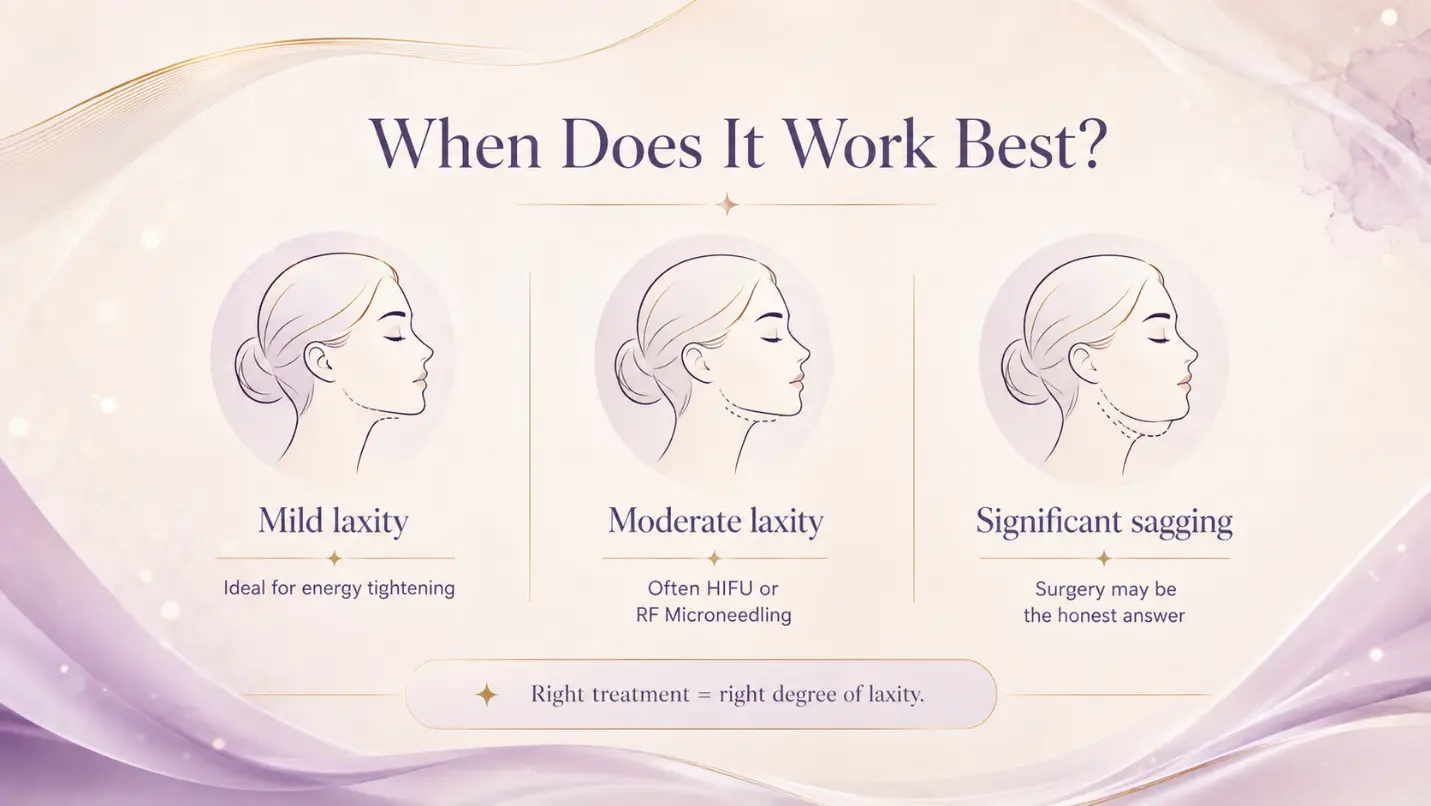 When Does It Work Best?

Mild laxity

Ideal for energy tightening

Moderate laxity

Often HIFU or RF Microneedling

Significant sagging

Surgery may be the honest answer

Right treatment = right degree of laxity.